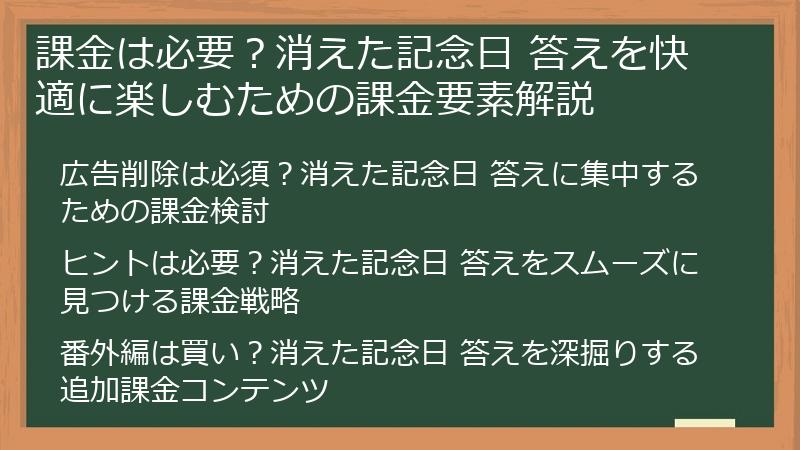 課金は必要？消えた記念日 答えを快適に楽しむための課金要素解説

広告削除は必須？消えた記念日 答えに集中するための課金検討

ヒントは必要？消えた記念日 答えをスムーズに見つける課金戦略

番外編は買い？消えた記念日 答えを深掘りする追加課金コンテンツ